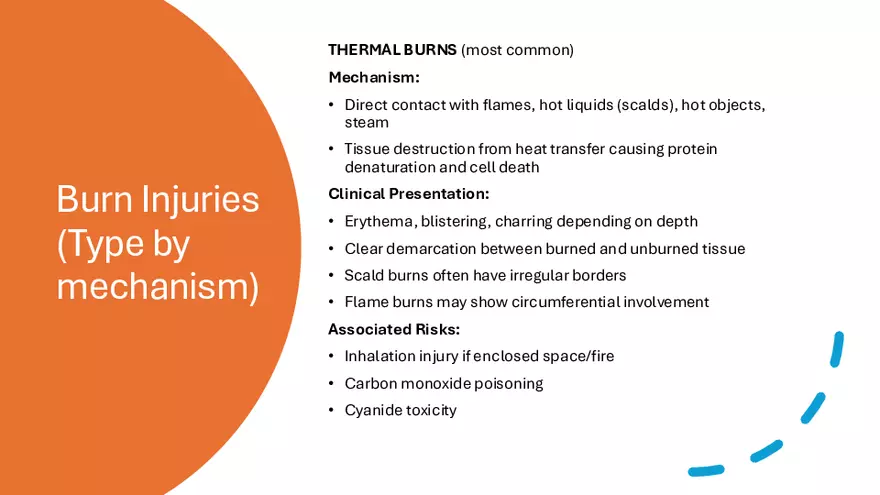 Burn Injuries (Type by mechanism)

THERMAL BURNS (most common)

Mechanism:

• Direct contact with flames, hot liquids (scalds), hot objects, steam
• Tissue destruction from heat transfer causing protein denaturation and cell death

Clinical Presentation:

• Erythema, blistering, charring depending on depth
• Clear demarcation between burned and unburned tissue
• Scald burns often have irregular borders
• Flame burns may show circumferential involvement

Associated Risks:

• Inhalation injury if enclosed space/fire
• Carbon monoxide poisoning
• Cyanide toxicity